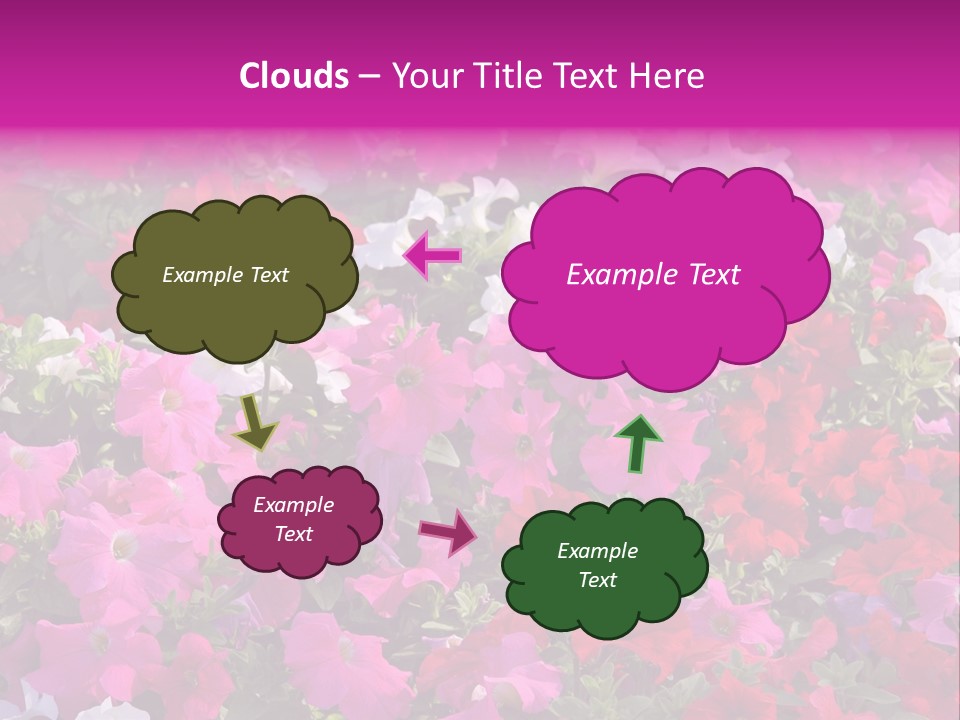 Clouds – Your Title Text Here

Example Text

Example Text

Example Text

Example Text